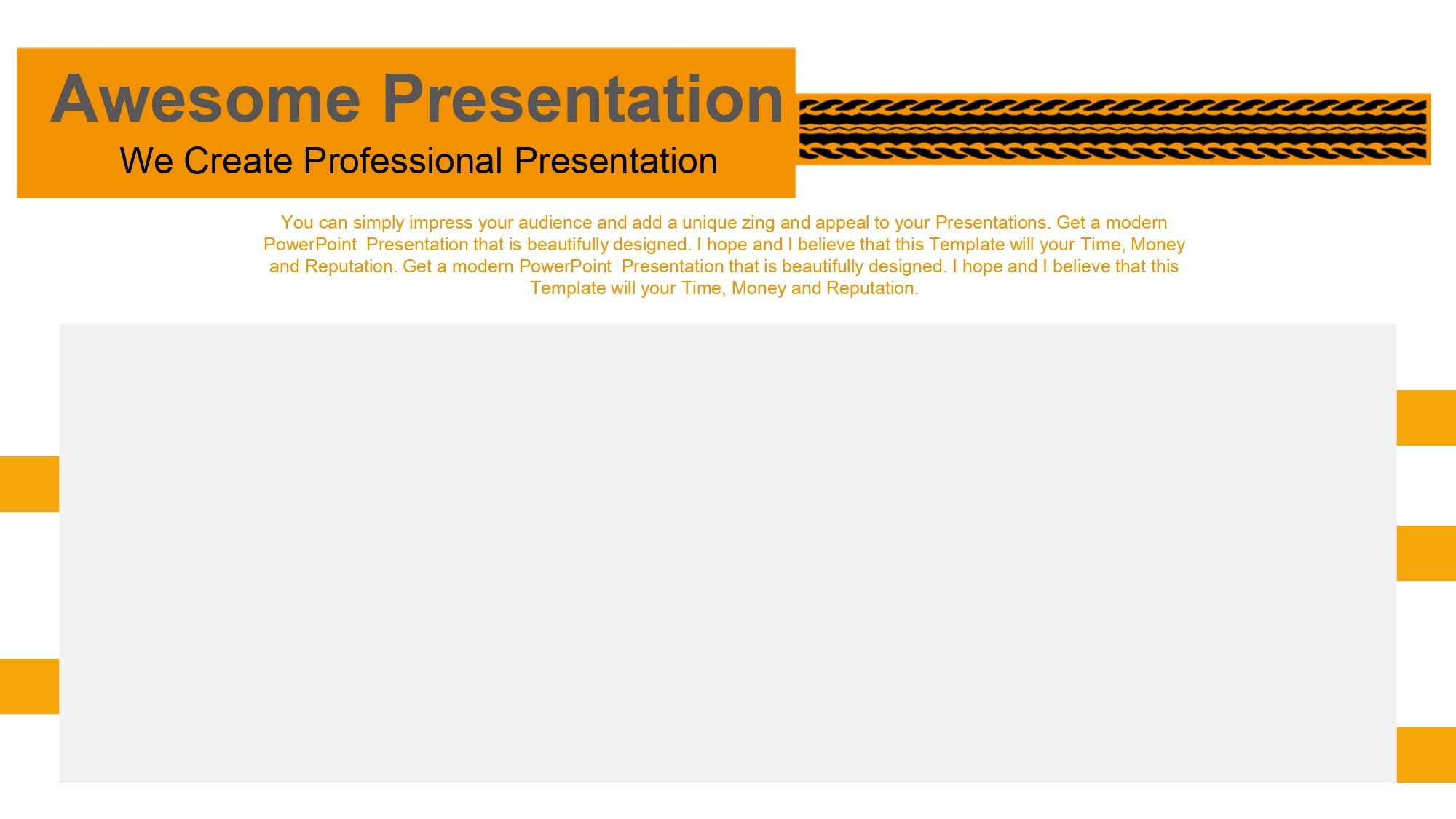 Awesome Presentation

We Create Professional Presentation

You can simply impress your audience and add a unique zing and appeal to your Presentations. Get a modern PowerPoint Presentation that is beautifully designed. I hope and I believe that this Template will your Time, Money and Reputation. Get a modern PowerPoint Presentation that is beautifully designed. I hope and I believe that this Template will your Time, Money and Reputation.